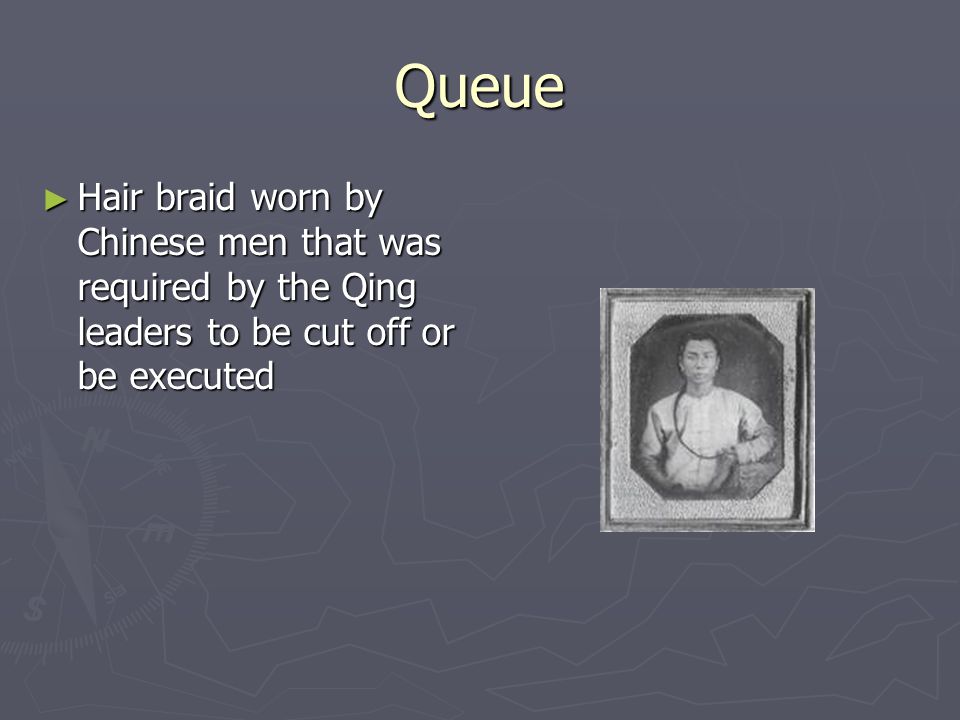 Queue

► Hair braid worn by Chinese men that was required by the Qing leaders to be cut off or be executed